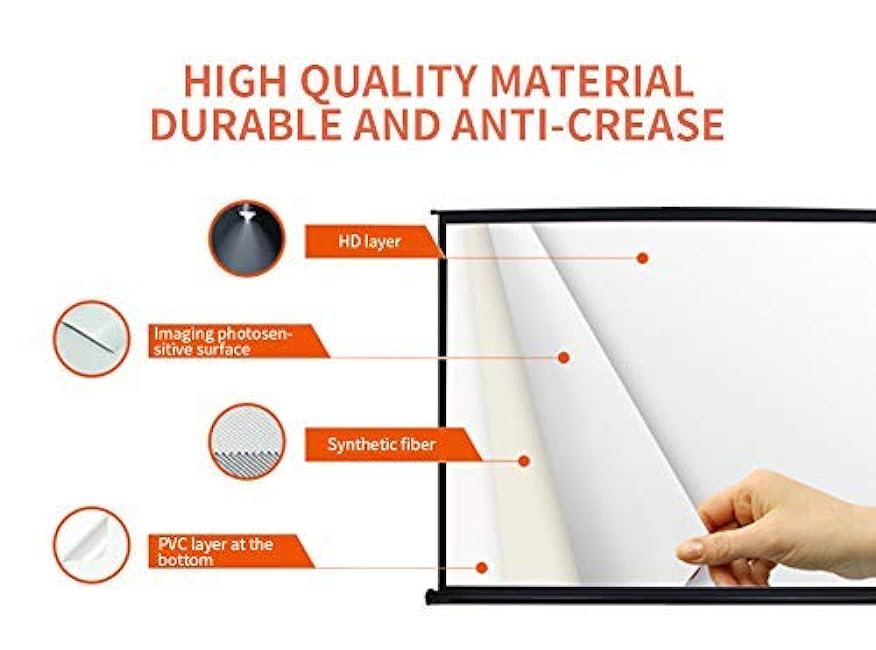 HIGH QUALITY MATERIAL
DURABLE AND ANTI-CREASE

HD layer

Imaging photosensitive surface

Synthetic fiber

PVC layer at the bottom